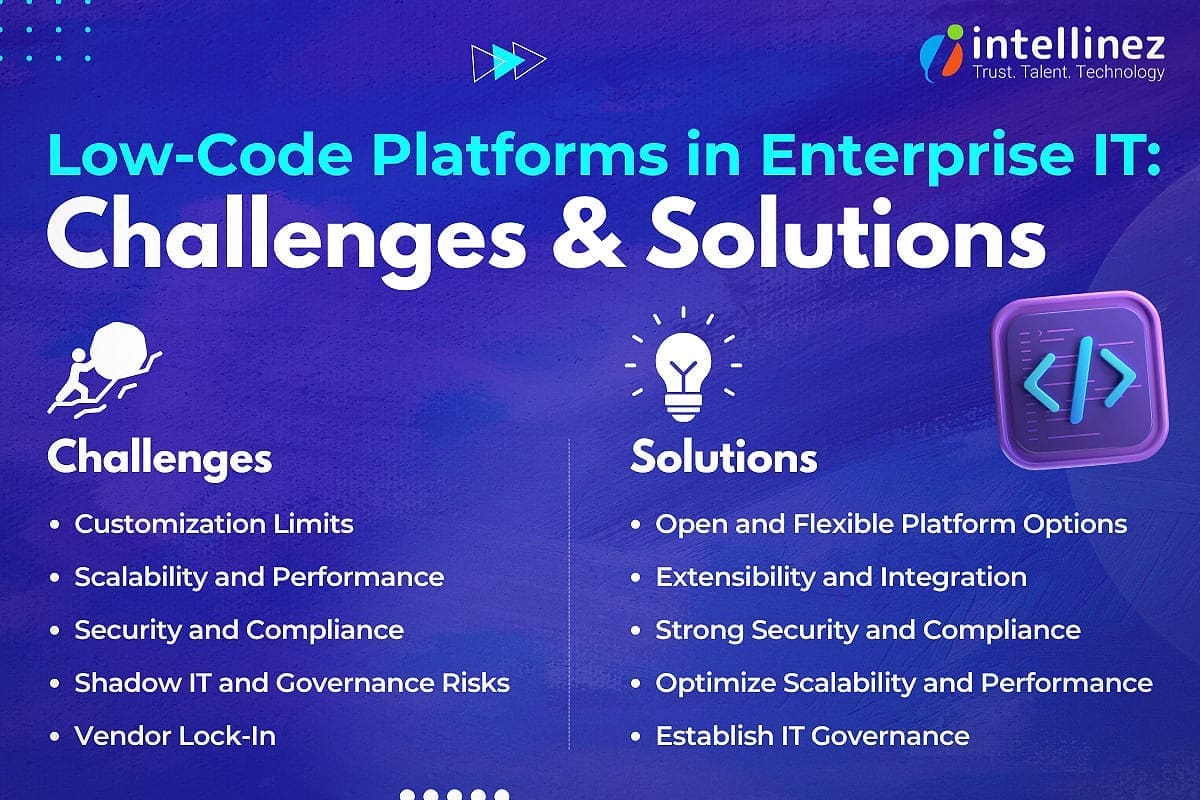 intellinez
Trust. Talent. Technology

Low-Code Platforms in Enterprise IT:
Challenges & Solutions

Challenges

• Customization Limits
• Scalability and Performance
• Security and Compliance
• Shadow IT and Governance Risks
• Vendor Lock-In

Solutions

• Open and Flexible Platform Options
• Extensibility and Integration
• Strong Security and Compliance
• Optimize Scalability and Performance
• Establish IT Governance